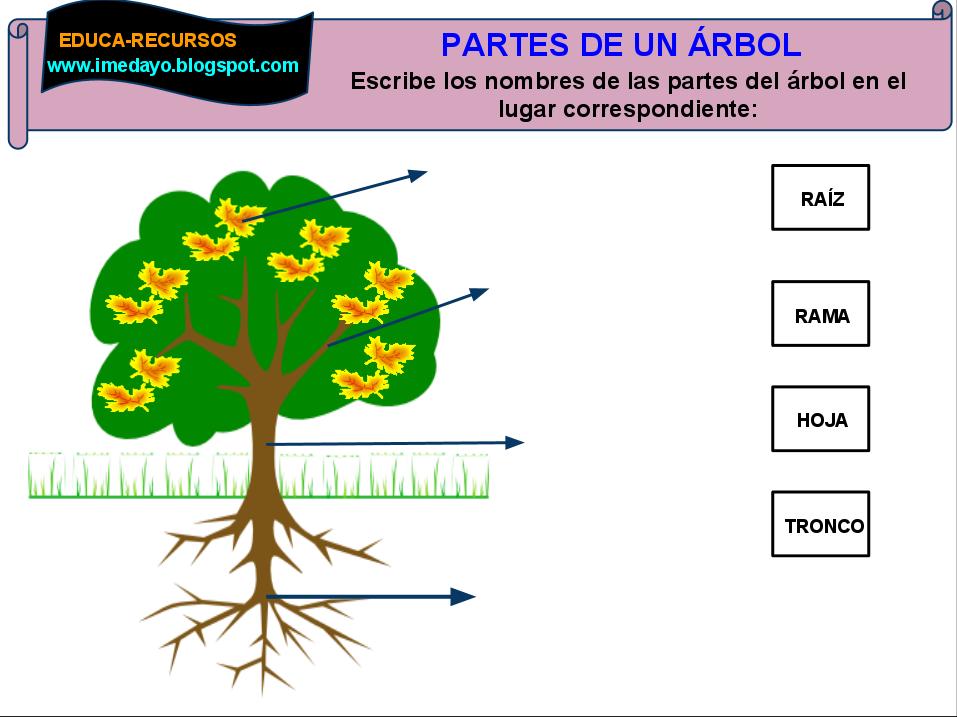 EDUCA-RECURSOS
www.imedayo.blogspot.com

PARTES DE UN ÁRBOL

Escribe los nombres de las partes del árbol en el lugar correspondiente:

RAÍZ

RAMA

HOJA

TRONCO